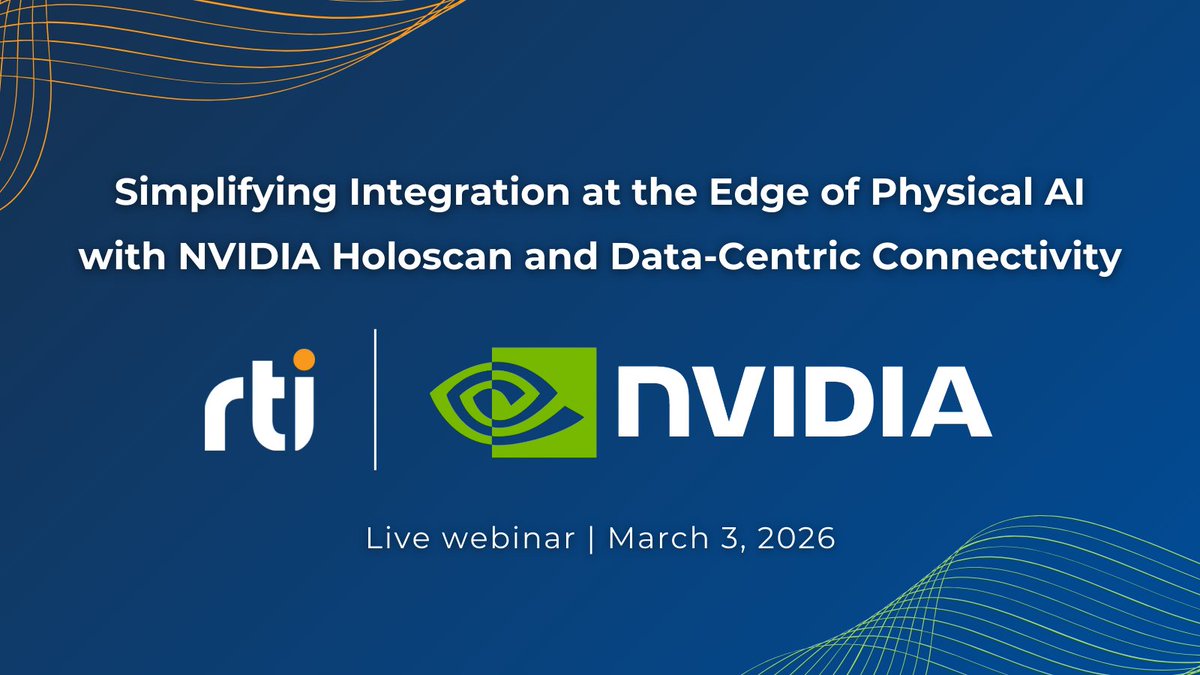 Simplifying Integration at the Edge of Physical AI with NVIDIA Holoscan and Data-Centric Connectivity

rti | NVIDIA

Live webinar | March 3, 2026